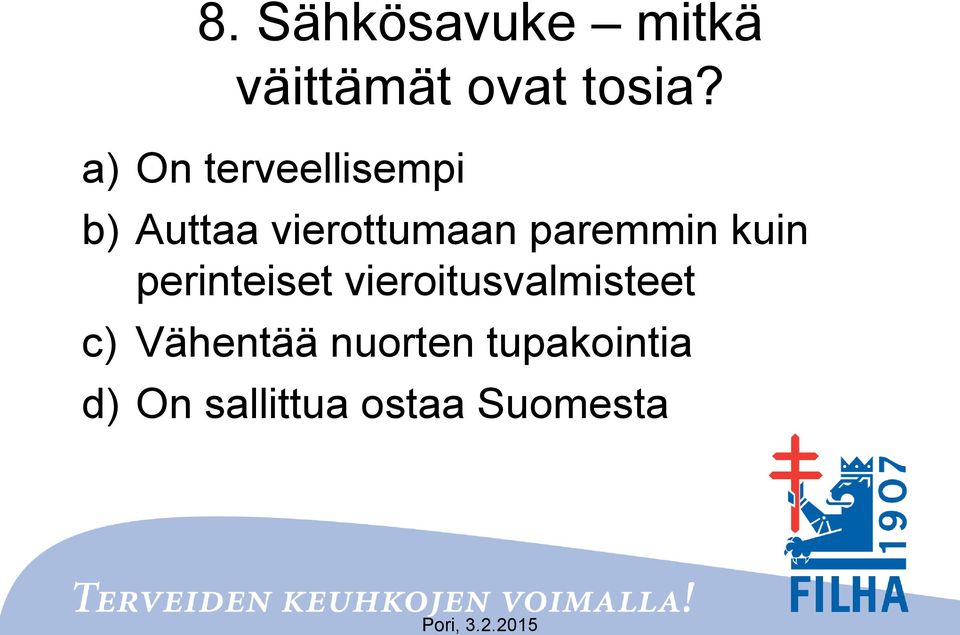 8. Sähkösavuke – mitkä väittämät ovat tosia?

a) On terveellisempi

b) Auttaa vierottumaan paremmin kuin perinteiset vieroitusvalmisteet

c) Vähentää nuorten tupakointia

d) On sallittua ostaa Suomesta

1907

FILHA

TERVEIDEN KEUHKOJEN VOIMALLA!

Pori, 3.2.2015